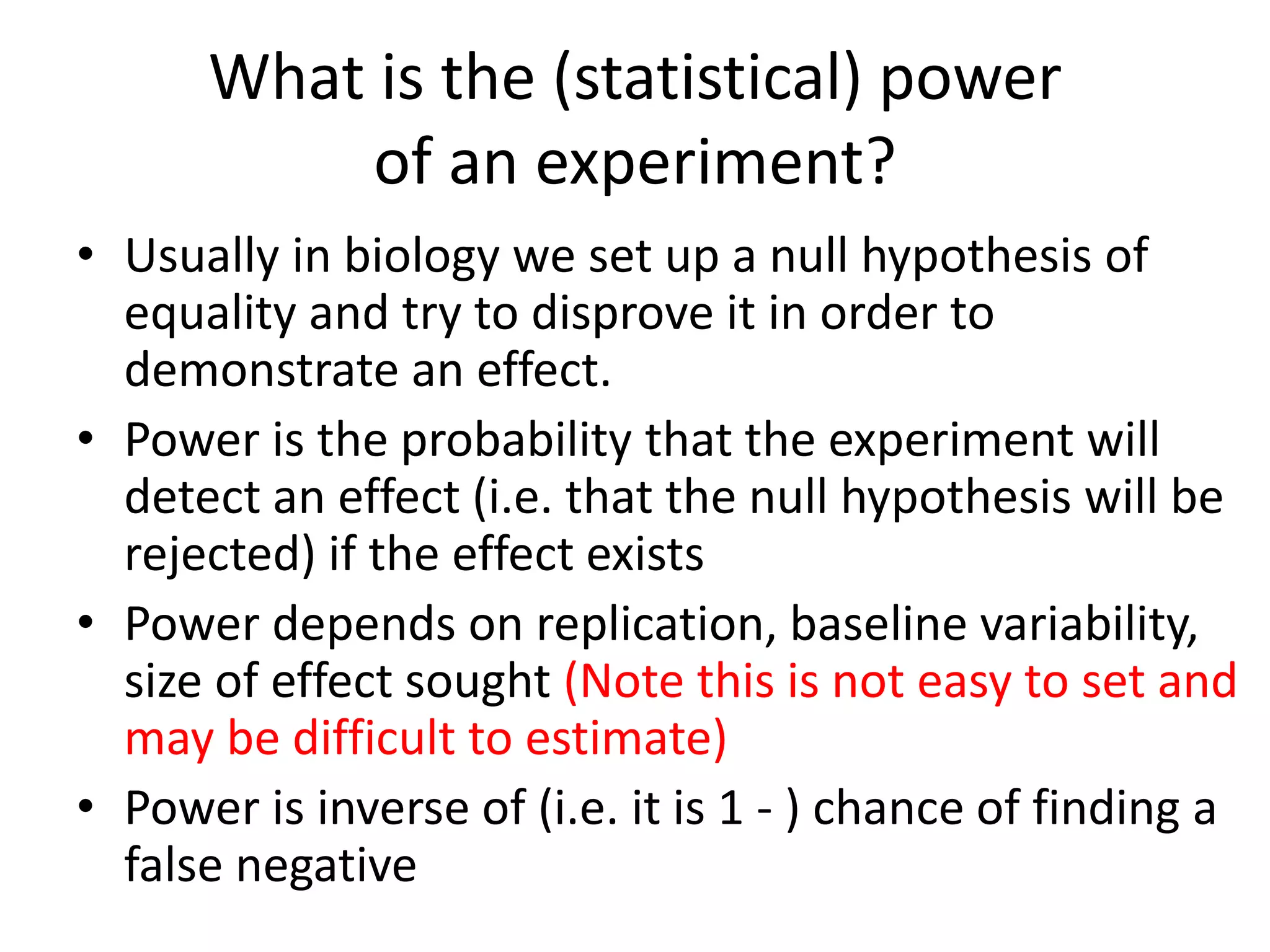 What is the (statistical) power of an experiment?

• Usually in biology we set up a null hypothesis of equality and try to disprove it in order to demonstrate an effect.

• Power is the probability that the experiment will detect an effect (i.e. that the null hypothesis will be rejected) if the effect exists

• Power depends on replication, baseline variability, size of effect sought (Note this is not easy to set and may be difficult to estimate)

• Power is inverse of (i.e. it is 1 - ) chance of finding a false negative